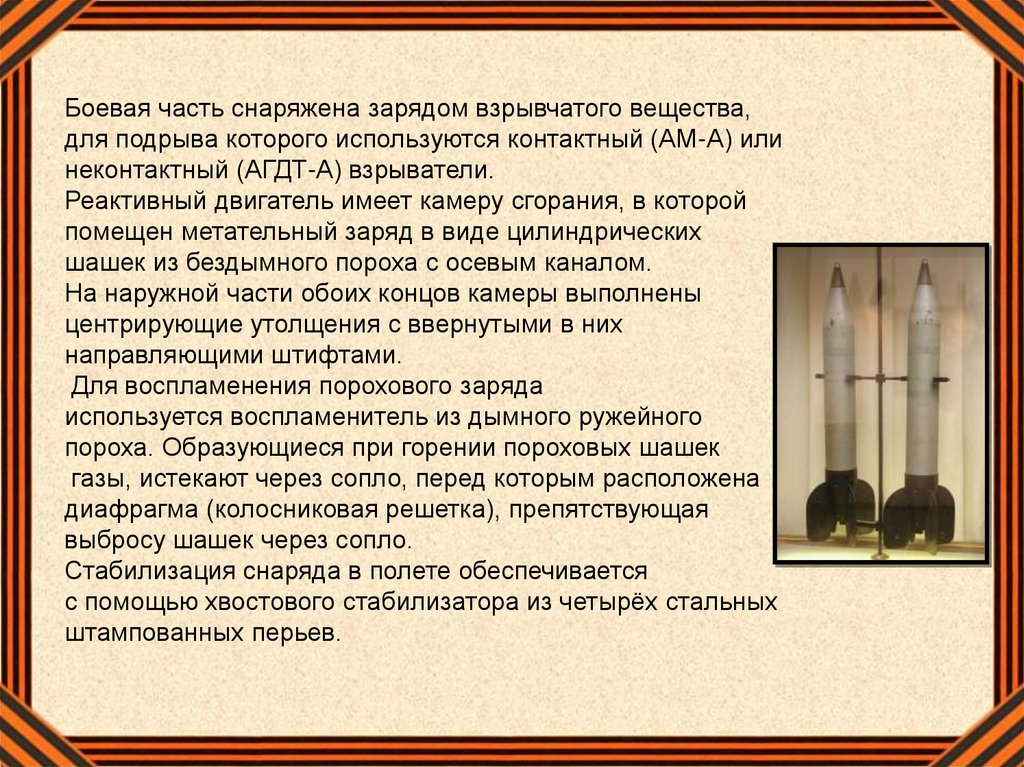 Боевая часть снаряжена зарядом взрывчатого вещества, для подрыва которого используются контактный (АМ-А) или неконтактный (АГДТ-А) взрыватели.
Реактивный двигатель имеет камеру сгорания, в которой помещен метательный заряд в виде цилиндрических шашек из бездымного пороха с осевым каналом.
На наружной части обоих концов камеры выполнены центрирующие утолщения с ввернутыми в них направляющими штифтами.
Для воспламенения порохового заряда используется воспламенитель из дымного ружейного пороха. Образующиеся при горении пороховых шашек газы, истекают через сопло, перед которым расположена диафрагма (колосниковая решетка), препятствующая выбросу шашек через сопло.
Стабилизация снаряда в полете обеспечивается с помощью хвостового стабилизатора из четырёх стальных штампованных перьев.